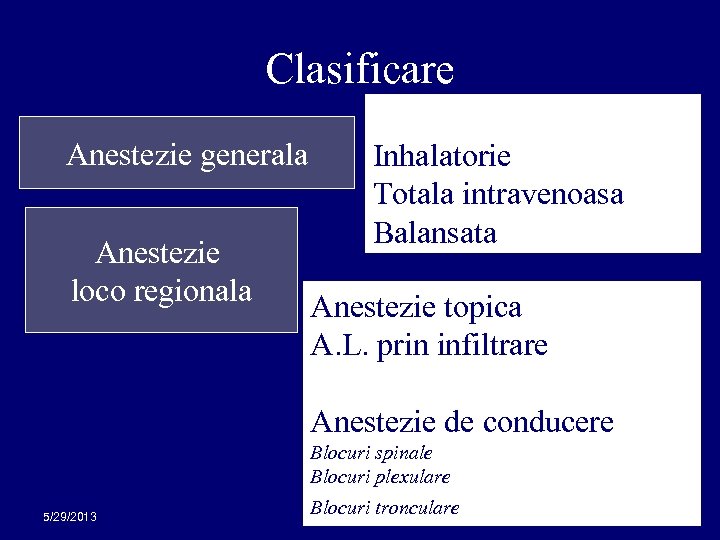 Clasificare

Anestezie generala

Inhalatorie
Totala intravenoasa
Balansata

Anestezie
loco regionala

Anestezie topica
A.L. prin infiltrare

Anestezie de conducere
Blocuri spinale
Blocuri plexulare
Blocuri tronculare

5/29/2013